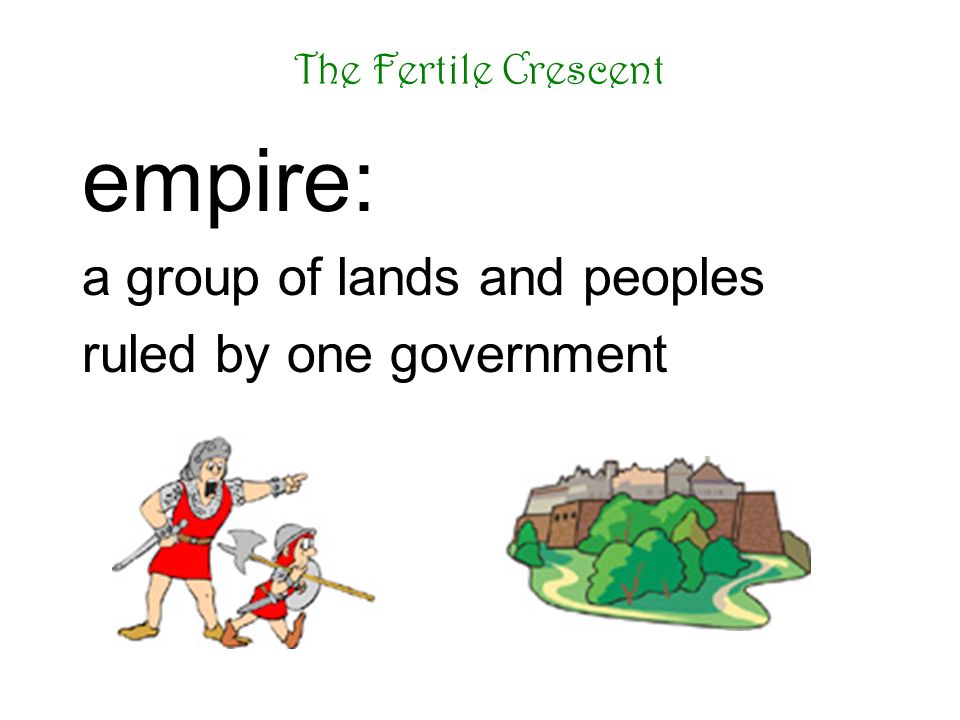 The Fertile Crescent

empire:

a group of lands and peoples ruled by one government